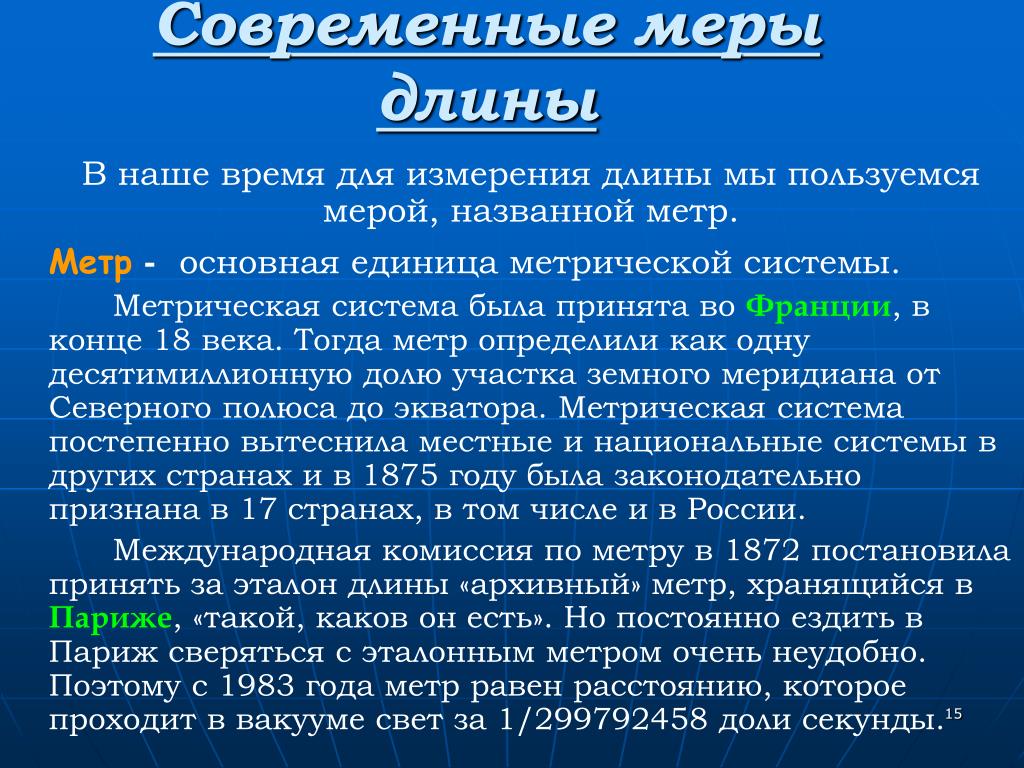 Современные меры длины

В наше время для измерения длины мы пользуемся мерой, названной метр.

Метр - основная единица метрической системы.

Метрическая система была принята во Франции, в конце 18 века. Тогда метр определили как одну десятимиллионную долю участка земного меридиана от Северного полюса до экватора. Метрическая система постепенно вытеснила местные и национальные системы в других странах и в 1875 году была законодательно признана в 17 странах, в том числе и в России.

Международная комиссия по метру в 1872 постановила принять за эталон длины «архивный» метр, хранящийся в Париже, «такой, каков он есть». Но постоянно ездить в Париж сверяться с эталонным метром очень неудобно. Поэтому с 1983 года метр равен расстоянию, которое проходит в вакууме свет за 1/299792458 доли секунды.

15